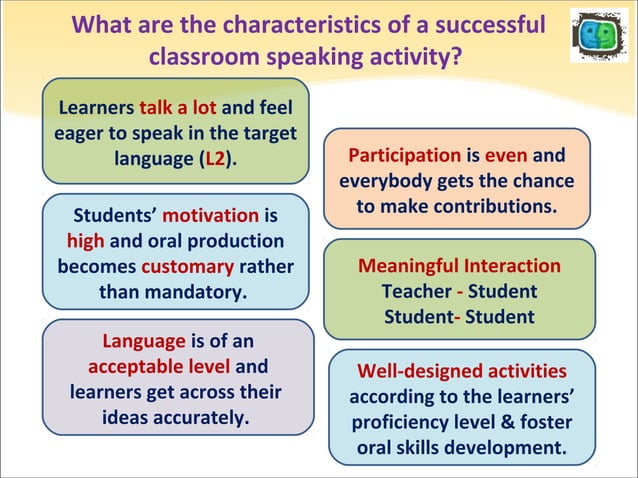 What are the characteristics of a successful classroom speaking activity?

Learners talk a lot and feel eager to speak in the target language (L2).

Students' motivation is high and oral production becomes customary rather than mandatory.

Language is of an acceptable level and learners get across their ideas accurately.

Participation is even and everybody gets the chance to make contributions.

Meaningful Interaction
Teacher - Student
Student- Student

Well-designed activities according to the learners' proficiency level & foster oral skills development.